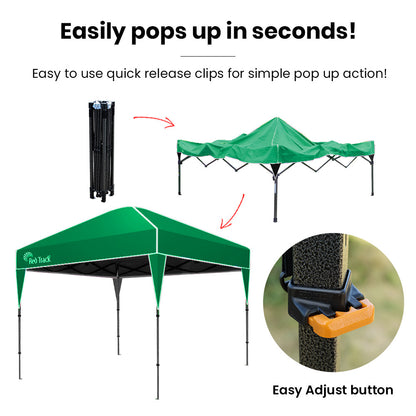 Easily pops up in seconds!

Easy to use quick release clips for simple pop up action!

Red Track

Easy Adjust button